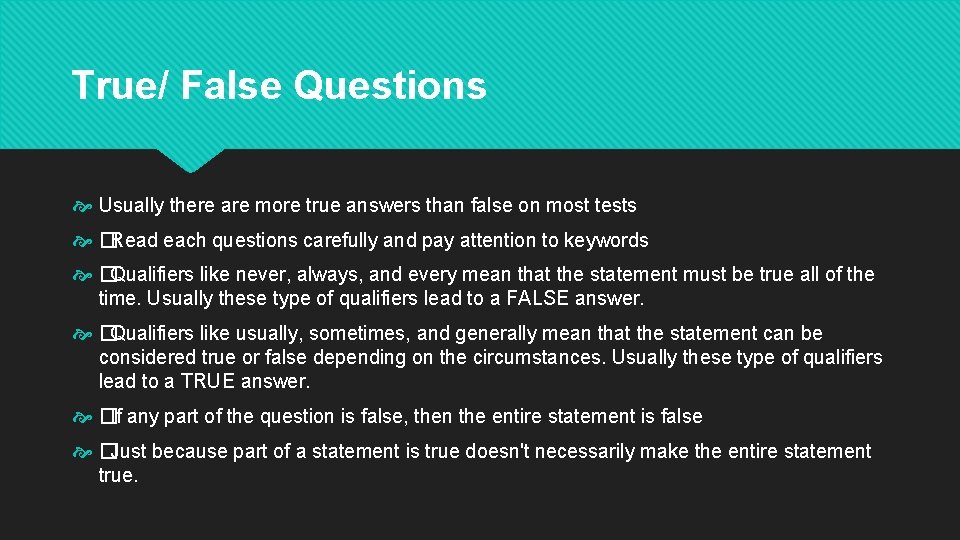 True/ False Questions

Usually there are more true answers than false on most tests

�Read each questions carefully and pay attention to keywords

�Qualifiers like never, always, and every mean that the statement must be true all of the time. Usually these type of qualifiers lead to a FALSE answer.

�Qualifiers like usually, sometimes, and generally mean that the statement can be considered true or false depending on the circumstances. Usually these type of qualifiers lead to a TRUE answer.

�If any part of the question is false, then the entire statement is false

�Just because part of a statement is true doesn't necessarily make the entire statement true.